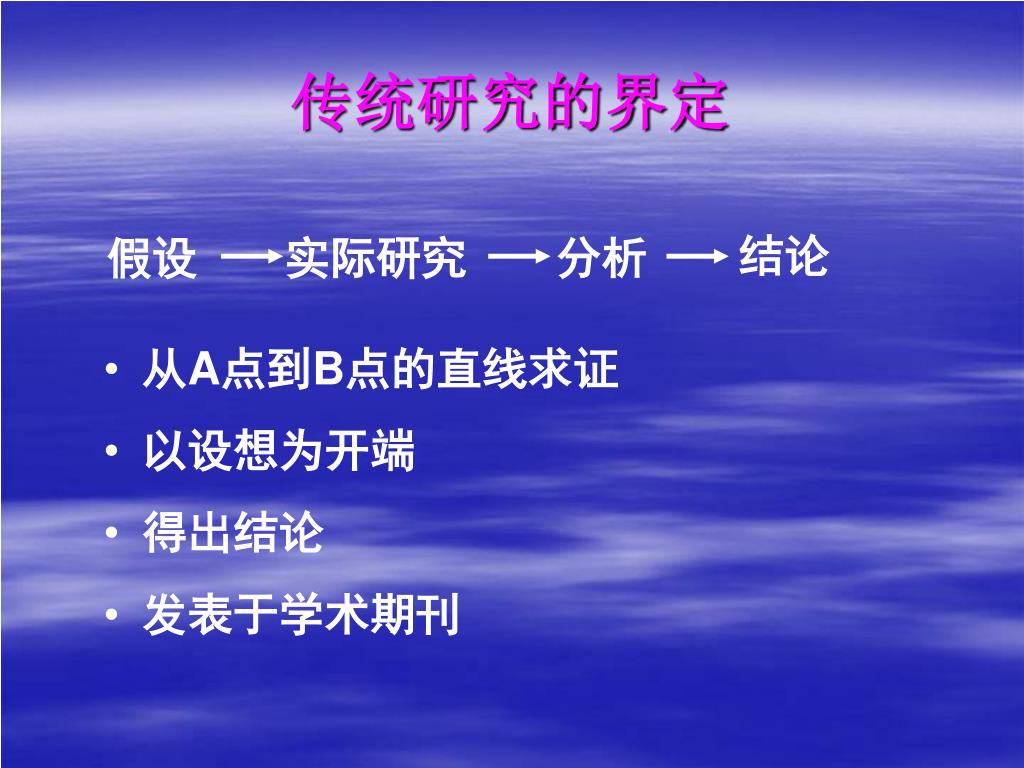 传统研究的界定

假设 → 实际研究 → 分析 → 结论

• 从A点到B点的直线求证
• 以设想为开端
• 得出结论
• 发表于学术期刊